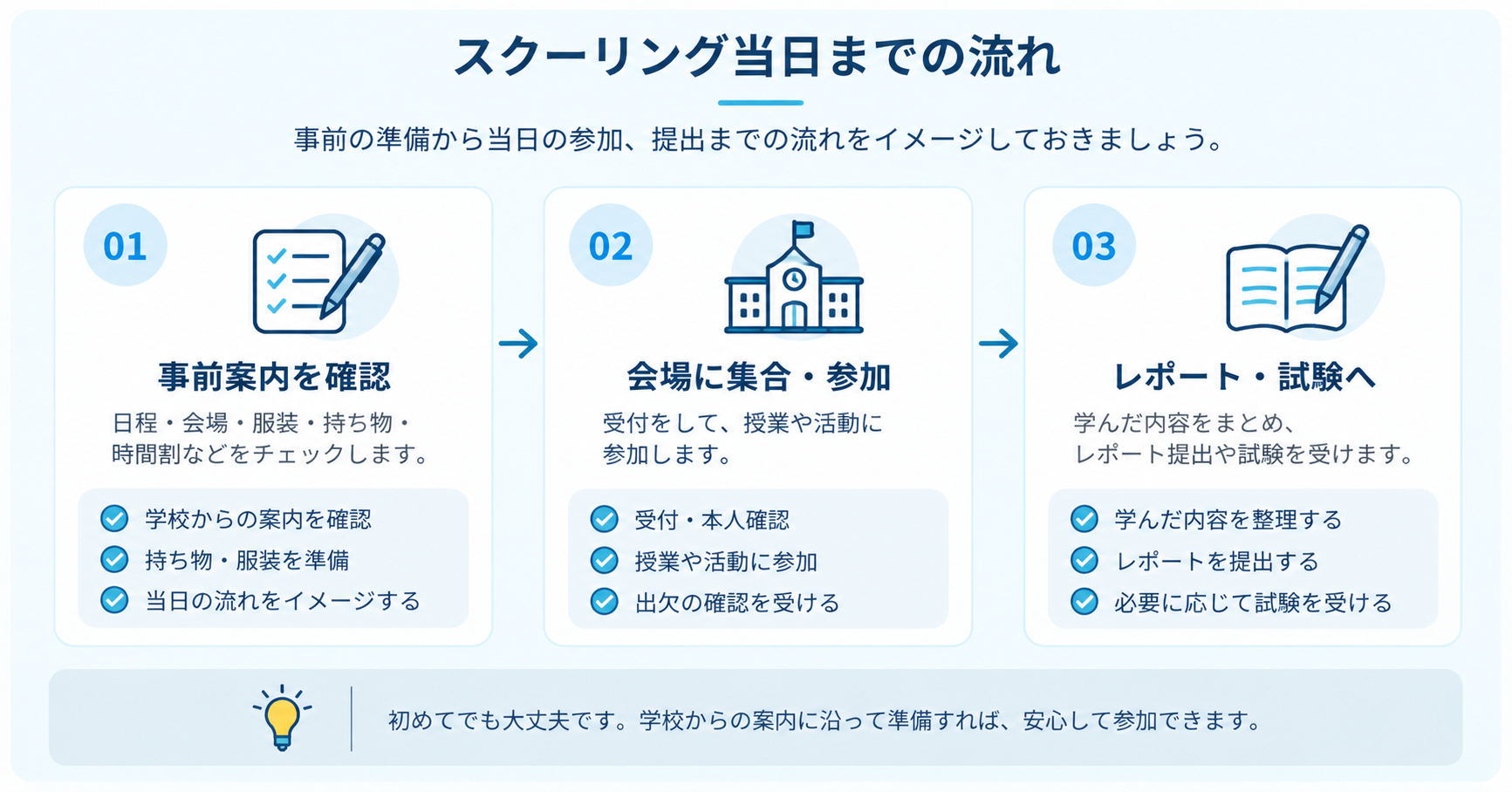 スクーリング当日までの流れ

事前の準備から当日の参加、提出までの流れをイメージしておきましょう。

01

事前案内を確認

日程・会場・服装・持ち物・時間割などをチェックします。

学校からの案内を確認
持ち物・服装を準備
当日の流れをイメージする

02

会場に集合・参加

受付をして、授業や活動に参加します。

受付・本人確認
授業や活動に参加
出欠の確認を受ける

03

レポート・試験へ

学んだ内容をまとめ、レポート提出や試験を受けます。

学んだ内容を整理する
レポートを提出する
必要に応じて試験を受ける

初めてでも大丈夫です。学校からの案内に沿って準備すれば、安心して参加できます。